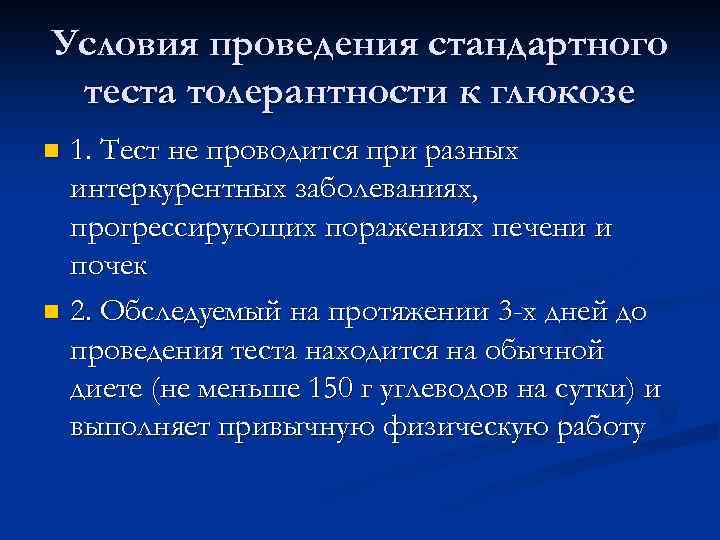 Условия проведения стандартного теста толерантности к глюкозе

1. Тест не проводится при разных интеркурентных заболеваниях, прогрессирующих поражениях печени и почек

2. Обследуемый на протяжении 3-х дней до проведения теста находится на обычной диете (не меньше 150 г углеводов на сутки) и выполняет привычную физическую работу